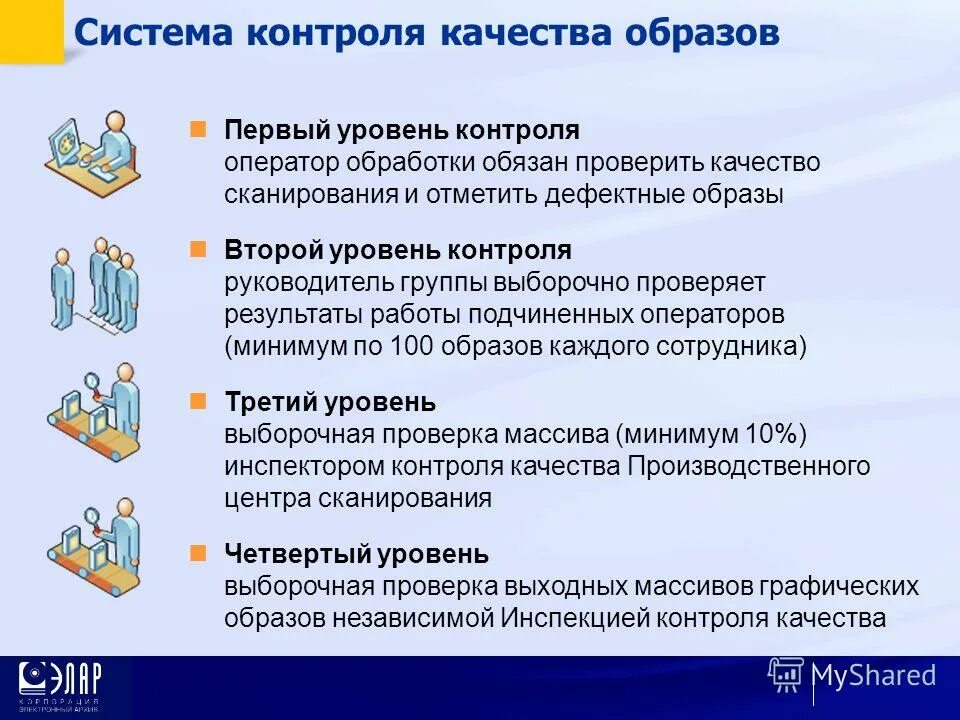 Система контроля качества образов

Первый уровень контроля
оператор обработки обязан проверить качество сканирования и отметить дефектные образы

Второй уровень контроля
руководитель группы выборочно проверяет результаты работы подчиненных операторов (минимум по 100 образов каждого сотрудника)

Третий уровень
выборочная проверка массива (минимум 10%) инспектором контроля качества Производственного центра сканирования

Четвертый уровень
выборочная проверка выходных массивов графических образов независимой Инспекцией контроля качества

ЭЛАР
КОРПОРАЦИЯ
ЭЛЕКТРОННЫЙ АРХИВ

MyShared